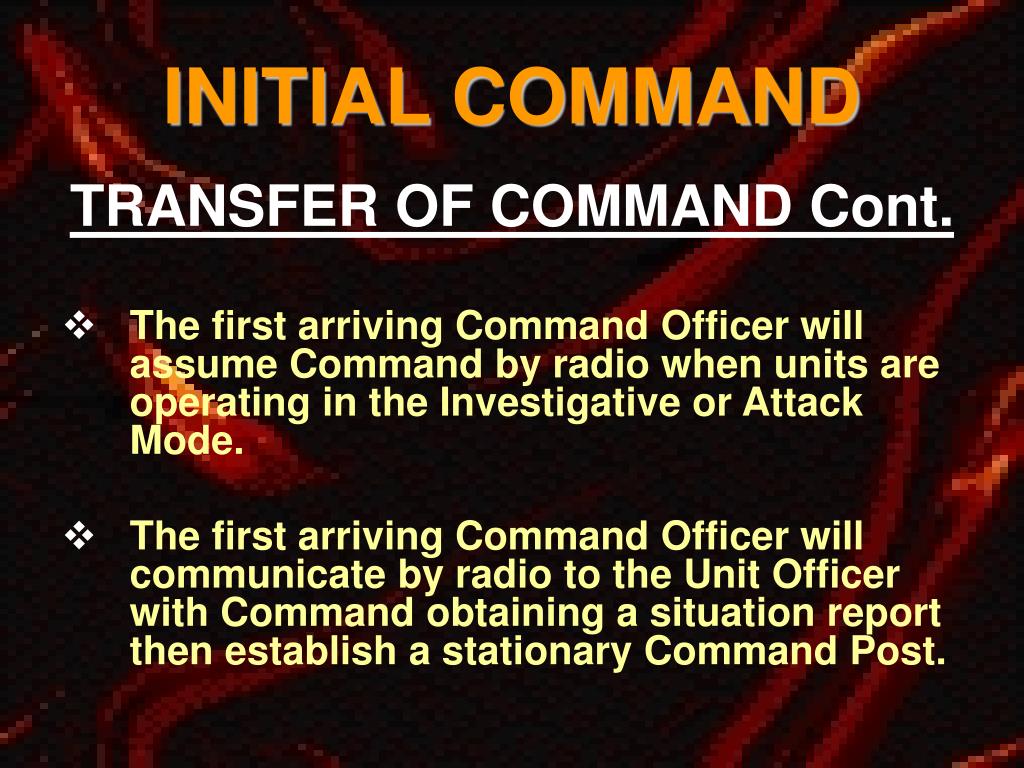 INITIAL COMMAND

TRANSFER OF COMMAND Cont.

❖ The first arriving Command Officer will assume Command by radio when units are operating in the Investigative or Attack Mode.

❖ The first arriving Command Officer will communicate by radio to the Unit Officer with Command obtaining a situation report then establish a stationary Command Post.